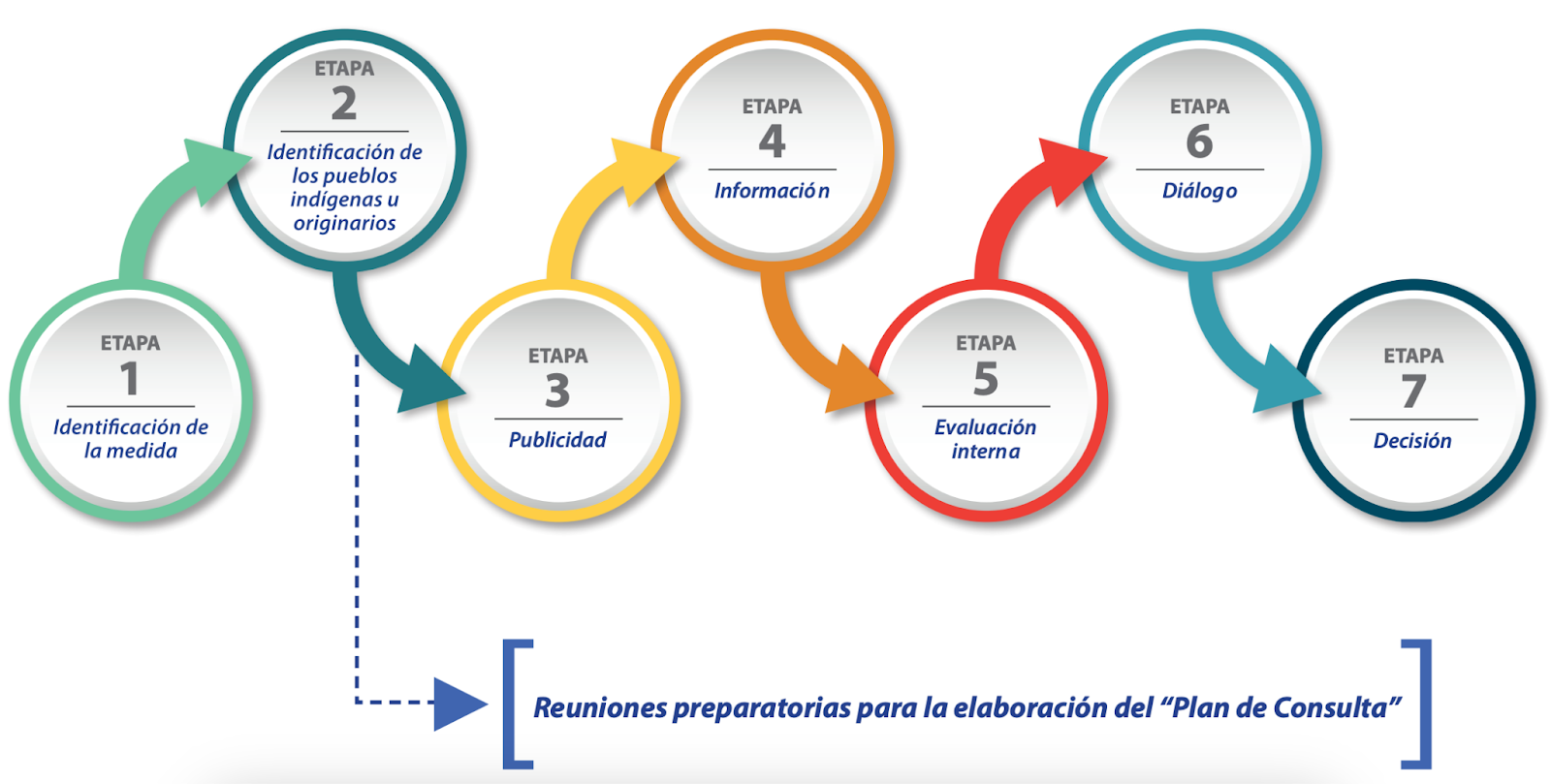 ETAPA
1
Identificación de la medida

ETAPA
2
Identificación de los pueblos indígenas u originarios

ETAPA
3
Publicidad

ETAPA
4
Información

ETAPA
5
Evaluación interna

ETAPA
6
Diálogo

ETAPA
7
Decisión

Reuniones preparatorias para la elaboración del “Plan de Consulta”